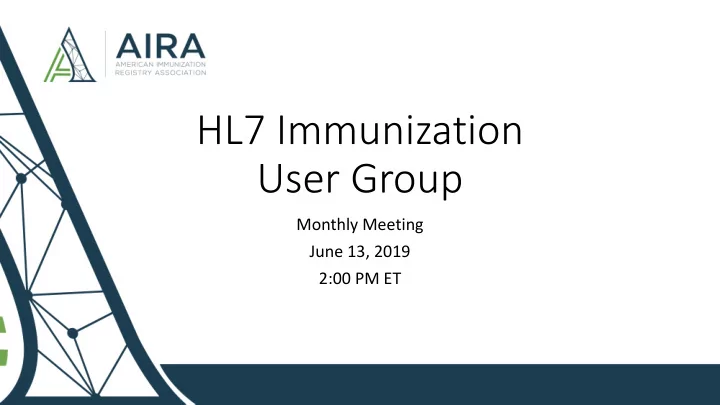 AIRA
AMERICAN IMMUNIZATION REGISTRY ASSOCIATION

HL7 Immunization User Group

Monthly Meeting
June 13, 2019
2:00 PM ET